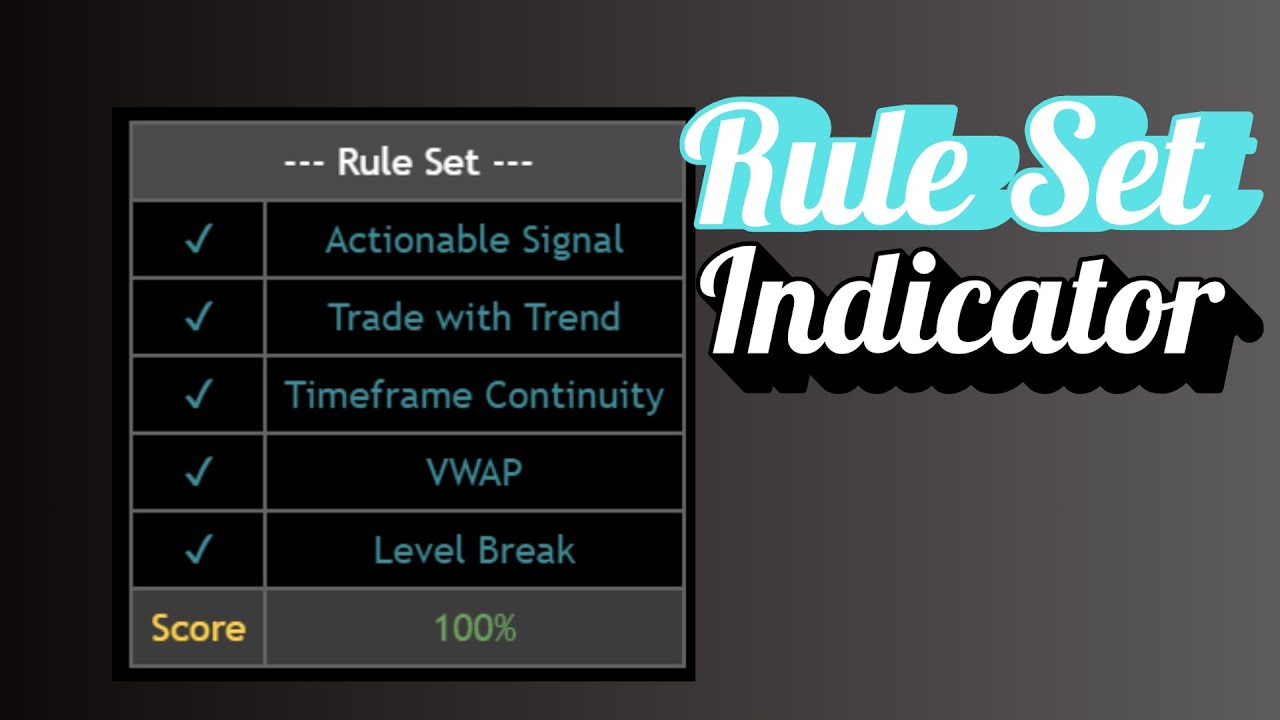 | --- Rule Set --- | |
|---|---|
| ✓ | Actionable Signal |
| ✓ | Trade with Trend |
| ✓ | Timeframe Continuity |
| ✓ | VWAP |
| ✓ | Level Break |
| Score | 100% |

Rule Set
Indicator